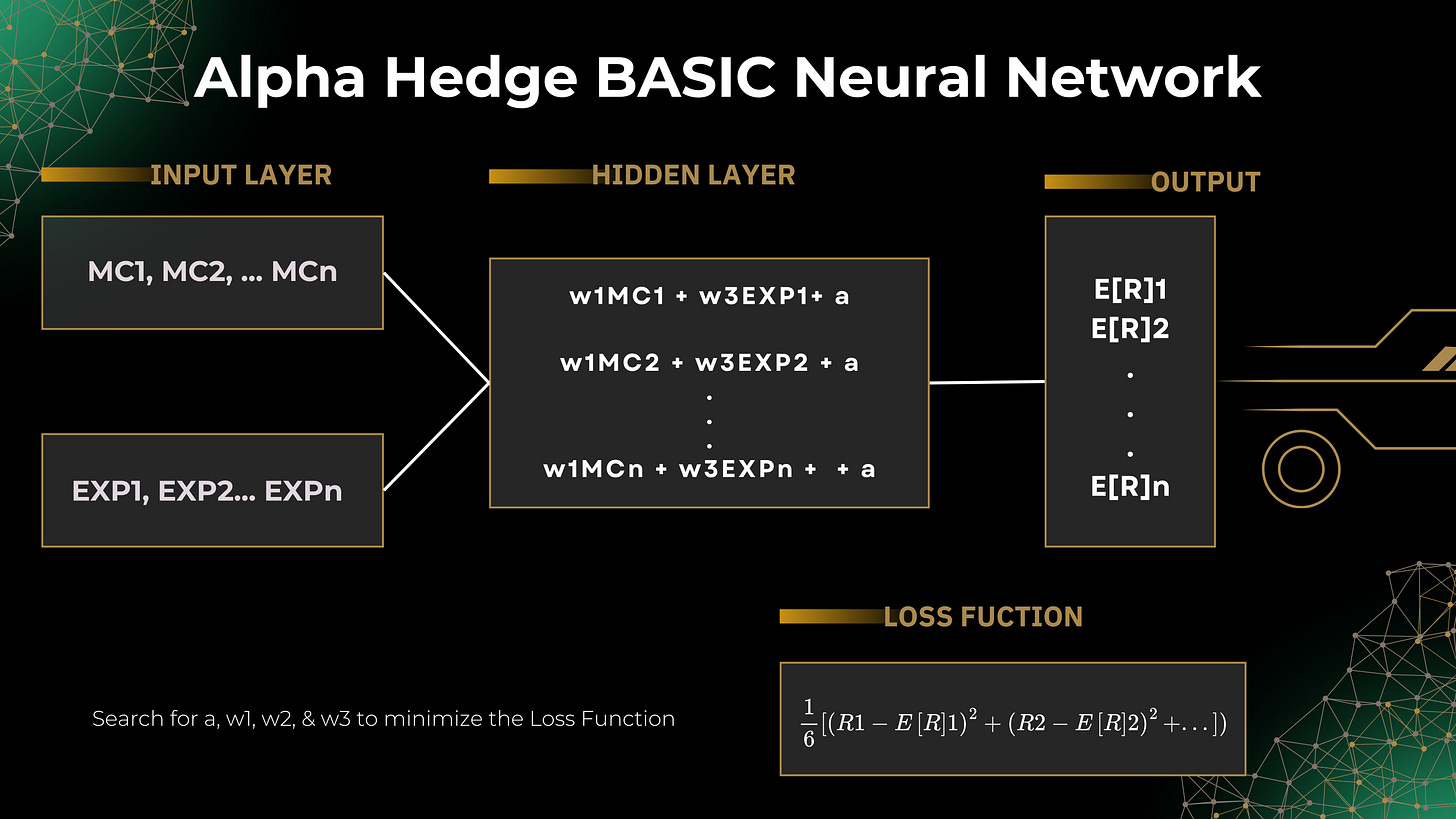 Alpha Hedge BASIC Neural Network

INPUT LAYER

MC1, MC2, ... MCn

EXP1, EXP2... EXPn

HIDDEN LAYER

w1MC1 + w3EXP1+ a

w1MC2 + w3EXP2 + a
.
.
.
w1MCn + w3EXPn + + a

OUTPUT

E[R]1
E[R]2
.
.
.
E[R]n

LOSS FUCTION

$\frac{1}{6}[(R1 - E[R]1)^2 + (R2 - E[R]2)^2 + \ldots])$

Search for a, w1, w2, & w3 to minimize the Loss Function